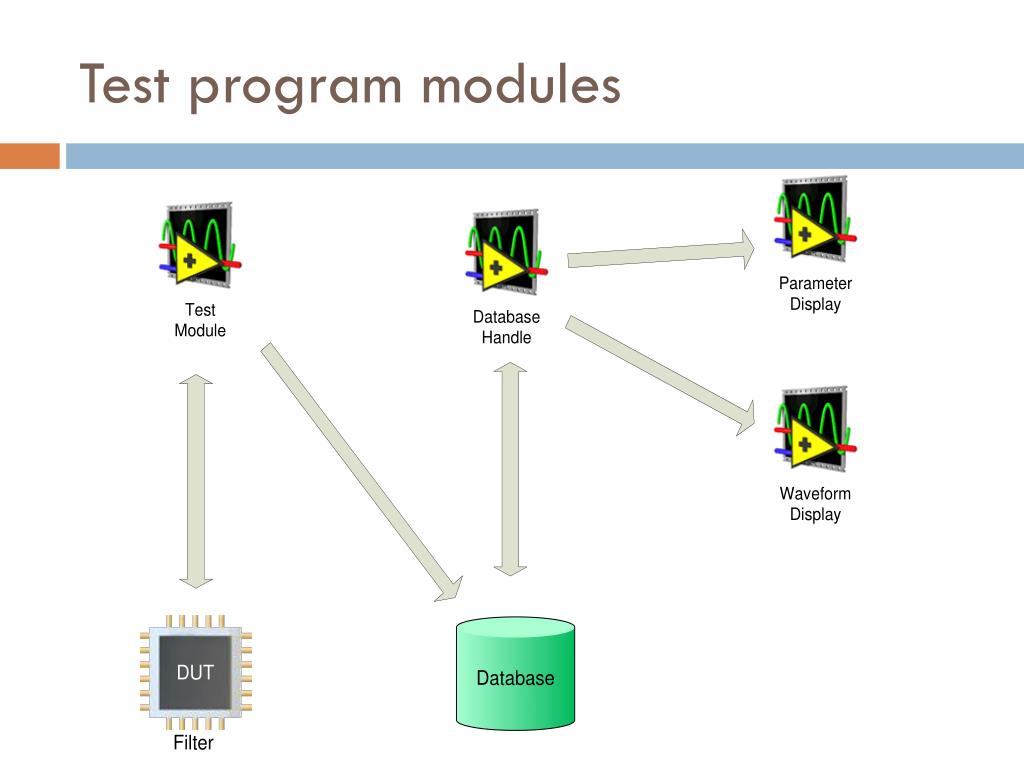 Test program modules

Test Module

Database Handle

Parameter Display

Waveform Display

DUT

Filter

Database